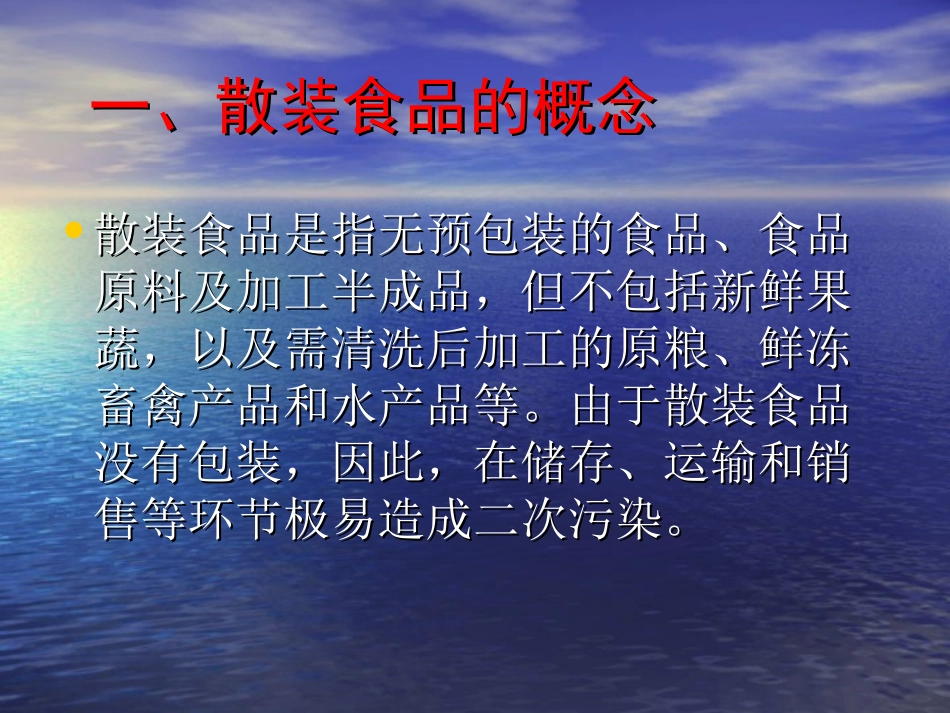 一、散装食品的概念

• 散装食品是指无预包装的食品、食品原料及加工半成品，但不包括新鲜果蔬，以及需清洗后加工的原粮、鲜冻畜禽产品和水产品等。由于散装食品没有包装，因此，在储存、运输和销售等环节极易造成二次污染。